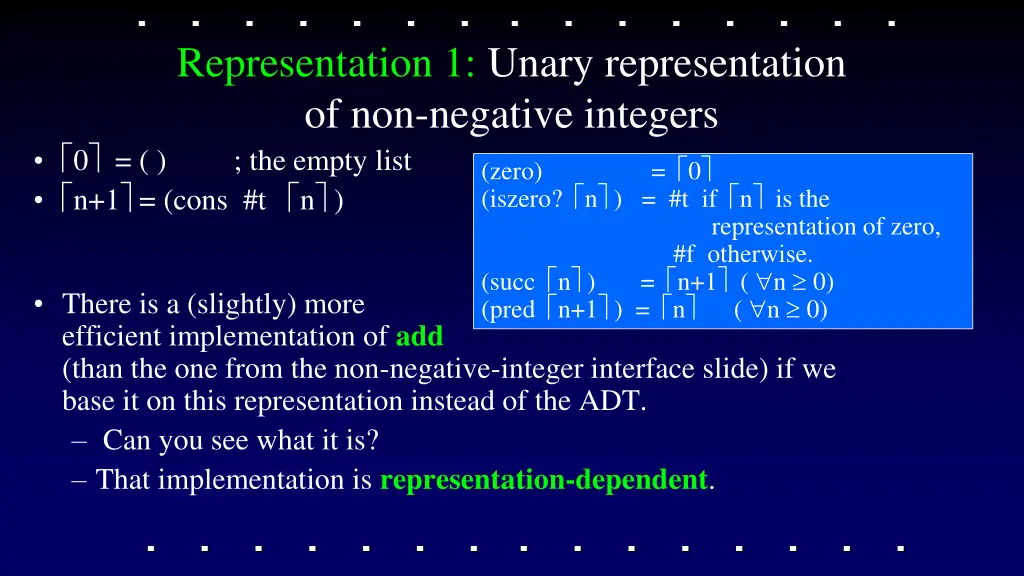 Representation 1: Unary representation of non-negative integers

• $\lceil 0 \rceil$ = ( ) ; the empty list
• $\lceil n+1 \rceil$ = (cons #t $\lceil n \rceil$)

(zero) = $\lceil 0 \rceil$
(iszero? $\lceil n \rceil$) = #t if $\lceil n \rceil$ is the representation of zero,
#f otherwise.
(succ $\lceil n \rceil$) = $\lceil n+1 \rceil$ ( $\forall n \geq 0$)
(pred $\lceil n+1 \rceil$) = $\lceil n \rceil$ ( $\forall n \geq 0$)

• There is a (slightly) more efficient implementation of add (than the one from the non-negative-integer interface slide) if we base it on this representation instead of the ADT.
– Can you see what it is?
– That implementation is representation-dependent.